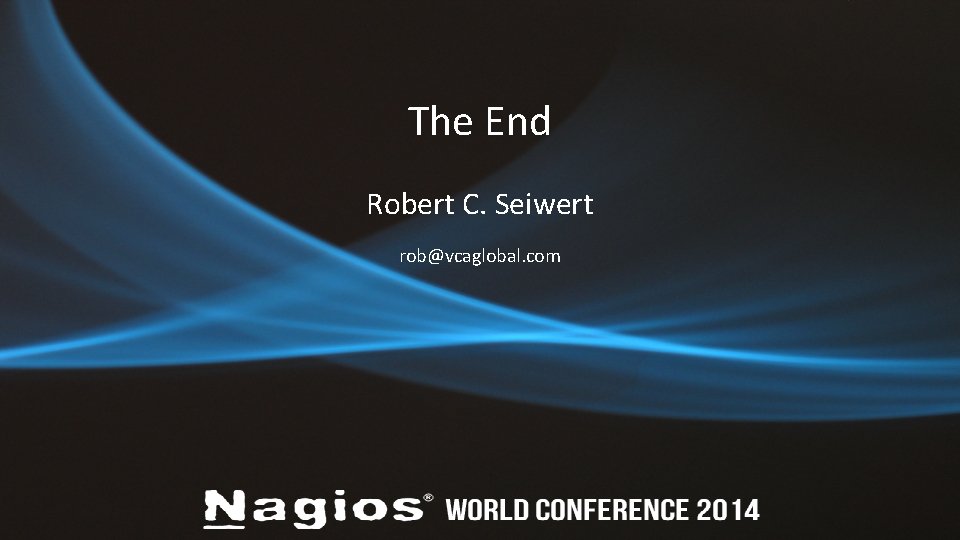 The End

Robert C. Seiwert

rob@vcaglobal.com

Nagios® WORLD CONFERENCE 2014